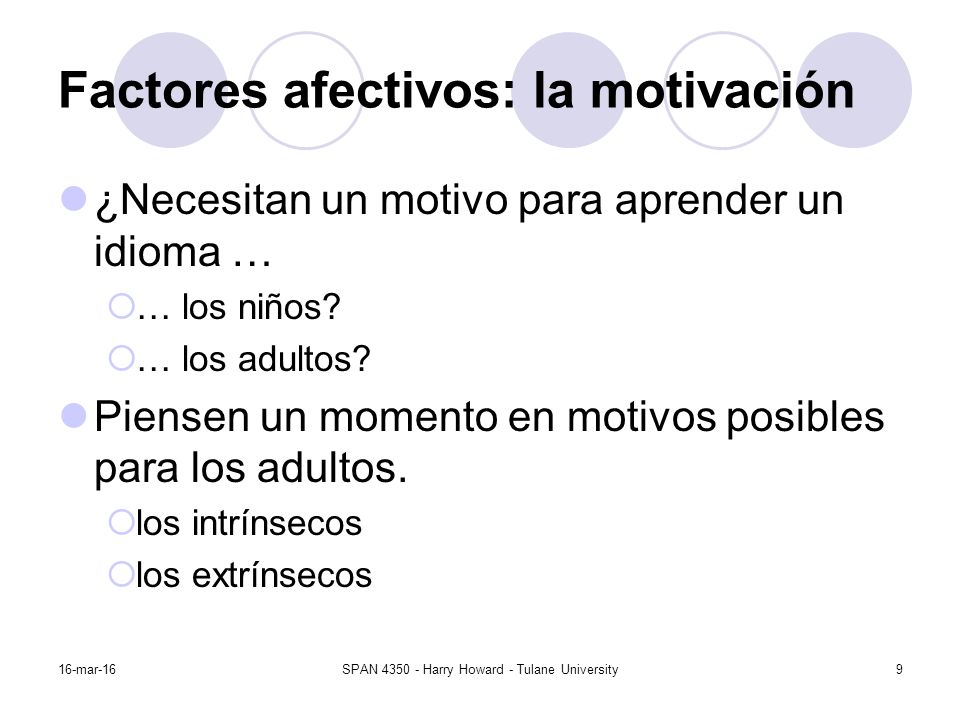 Factores afectivos: la motivación

¿Necesitan un motivo para aprender un idioma …

… los niños?

… los adultos?

Piensen un momento en motivos posibles para los adultos.

los intrínsecos

los extrínsecos

16-mar-16

SPAN 4350 - Harry Howard - Tulane University

9